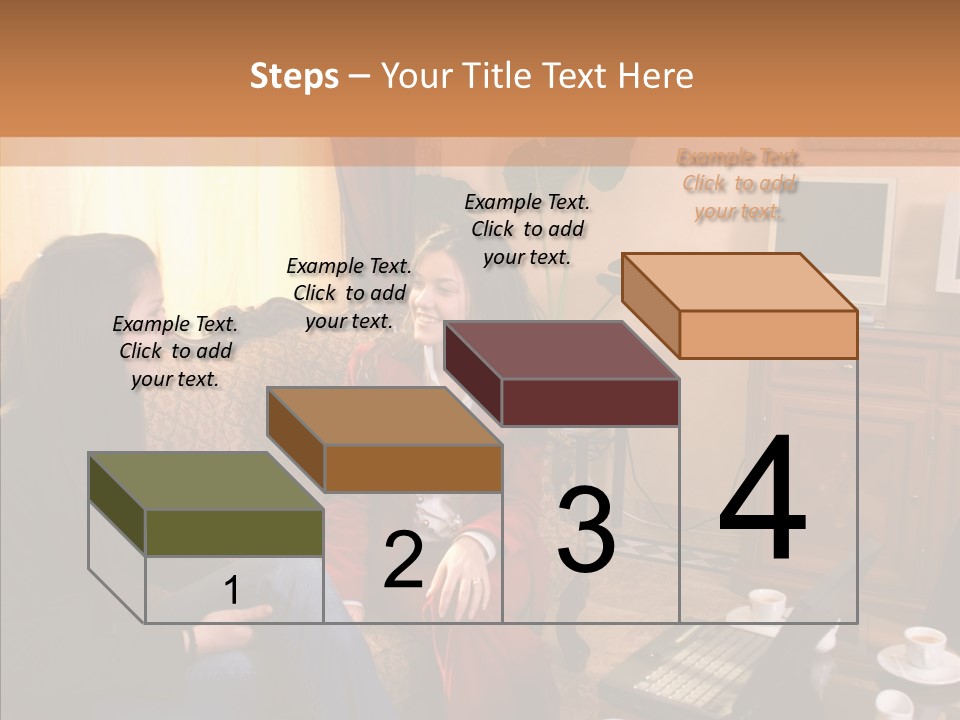 Steps – Your Title Text Here

Example Text. Click to add your text.

Example Text. Click to add your text.

Example Text. Click to add your text.

Example Text. Click to add your text.

1

2

3

4